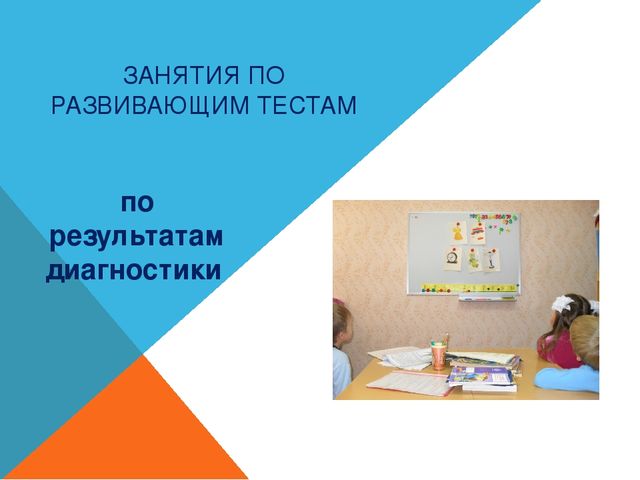 ЗАНЯТИЯ ПО РАЗВИВАЮЩИМ ТЕСТАМ

по результатам диагностики